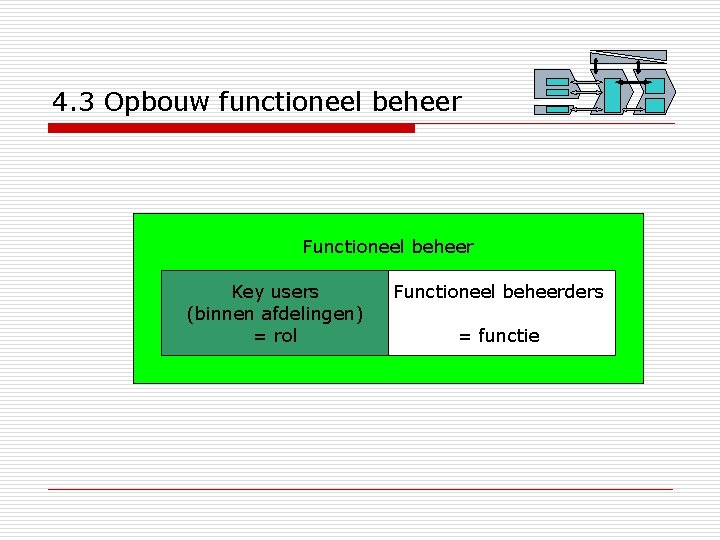 4.3 Opbouw functioneel beheer

Functioneel beheer

Key users
(binnen afdelingen)
= rol

Functioneel beheerders

= functie